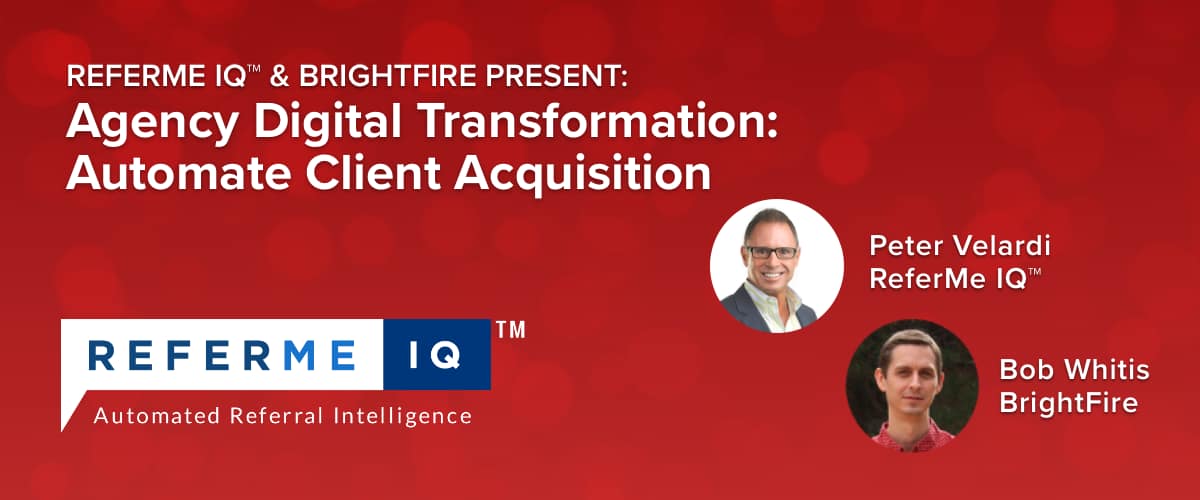 REFERME IQ™ & BRIGHTFIRE PRESENT:
Agency Digital Transformation: Automate Client Acquisition

Peter Velardi
ReferMe IQ™

Bob Whitis
BrightFire

REFERME IQ™
Automated Referral Intelligence